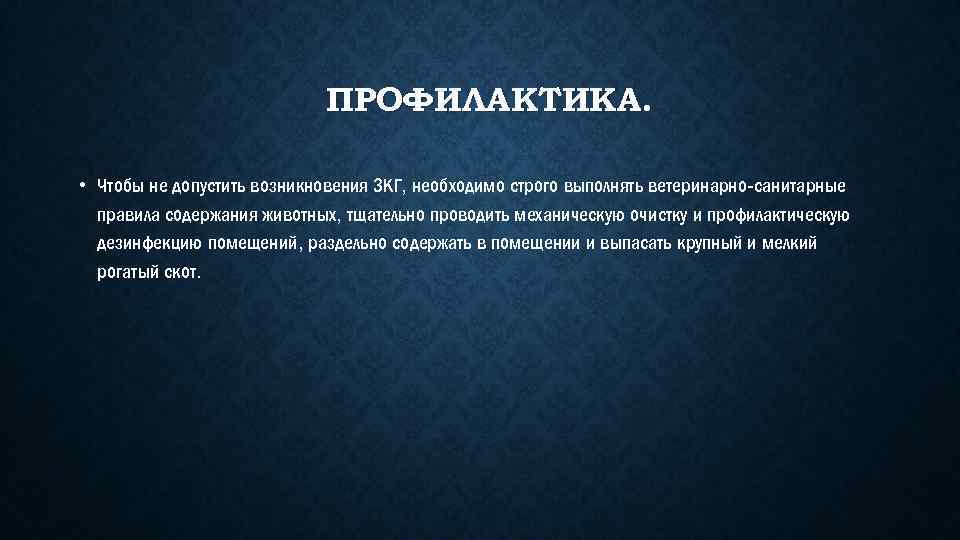 ПРОФИЛАКТИКА.

• Чтобы не допустить возникновения ЗКГ, необходимо строго выполнять ветеринарно-санитарные правила содержания животных, тщательно проводить механическую очистку и профилактическую дезинфекцию помещений, раздельно содержать в помещении и выпасать крупный и мелкий рогатый скот.